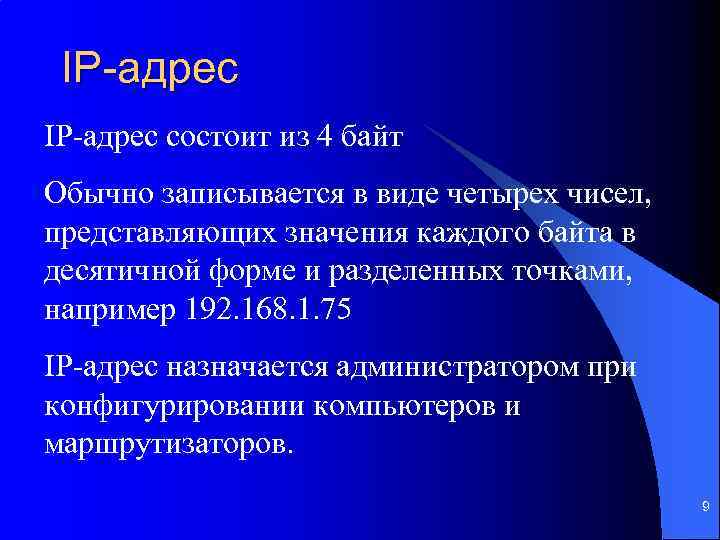 IP-адрес

IP-адрес состоит из 4 байт

Обычно записывается в виде четырех чисел, представляющих значения каждого байта в десятичной форме и разделенных точками, например 192.168.1.75

IP-адрес назначается администратором при конфигурировании компьютеров и маршрутизаторов.

9